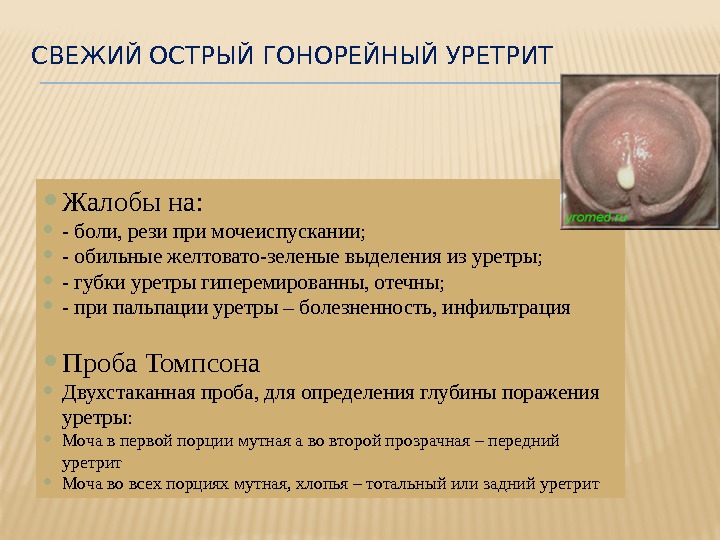 СВЕЖИЙ ОСТРЫЙ ГОНОРЕЙНЫЙ УРЕТРИТ

yromed.ru

Жалобы на:
- боли, рези при мочеиспускании;
- обильные желтовато-зеленые выделения из уретры;
- губки уретры гиперемированны, отечны;
- при пальпации уретры – болезненность, инфильтрация

Проба Томпсона
Двухстаканная проба, для определения глубины поражения уретры:
Моча в первой порции мутная а во второй прозрачная – передний уретрит
Моча во всех порциях мутная, хлопья – тотальный или задний уретрит